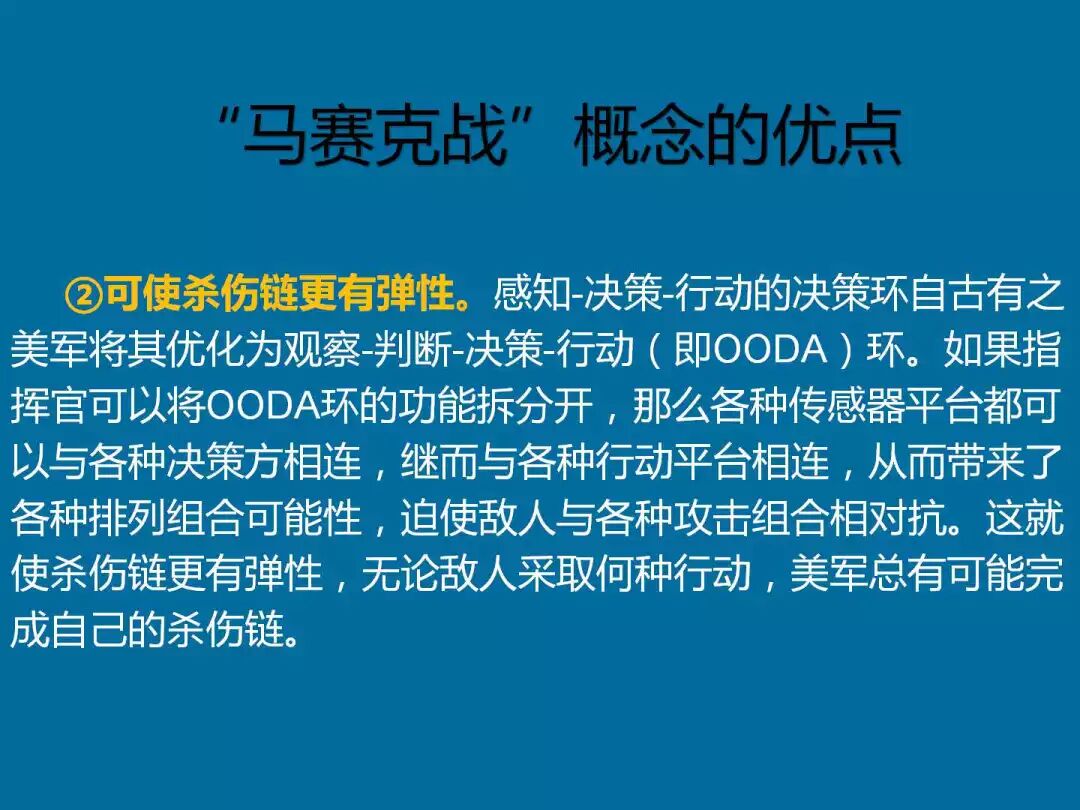 “马赛克战”概念的优点

②可使杀伤链更有弹性。感知-决策-行动的决策环自古有之美军将其优化为观察-判断-决策-行动（即OODA）环。如果指挥官可以将OODA环的功能拆分开，那么各种传感器平台都可以与各种决策方相连，继而与各种行动平台相连，从而带来了各种排列组合可能性，迫使敌人与各种攻击组合相对抗。这就使杀伤链更有弹性，无论敌人采取何种行动，美军总有可能完成自己的杀伤链。